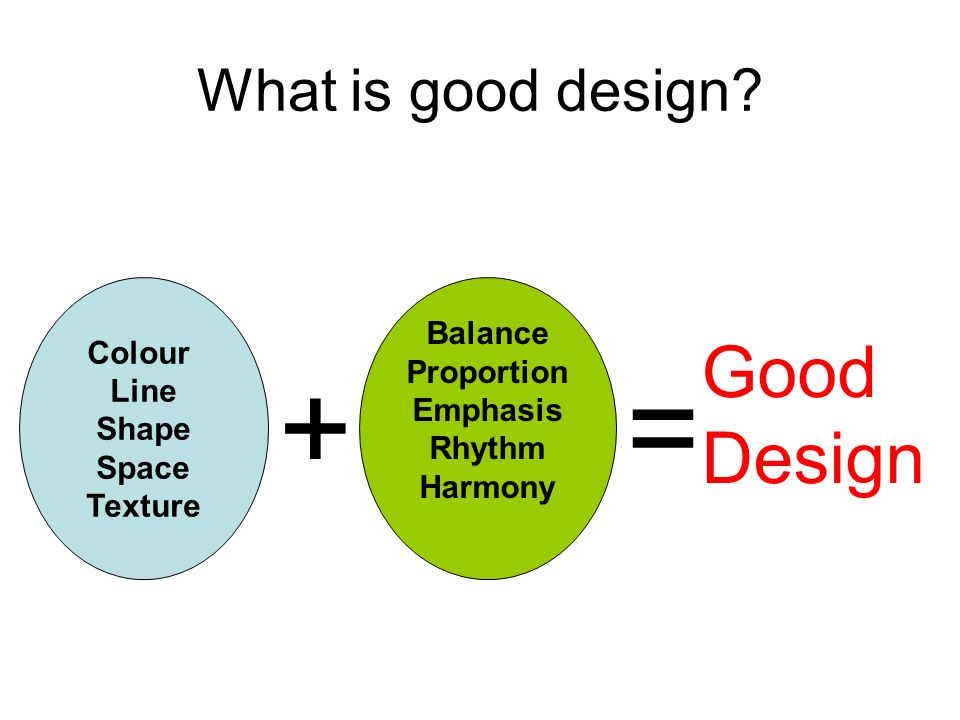 What is good design?

Colour
Line
Shape
Space
Texture

+

Balance
Proportion
Emphasis
Rhythm
Harmony

=

Good Design